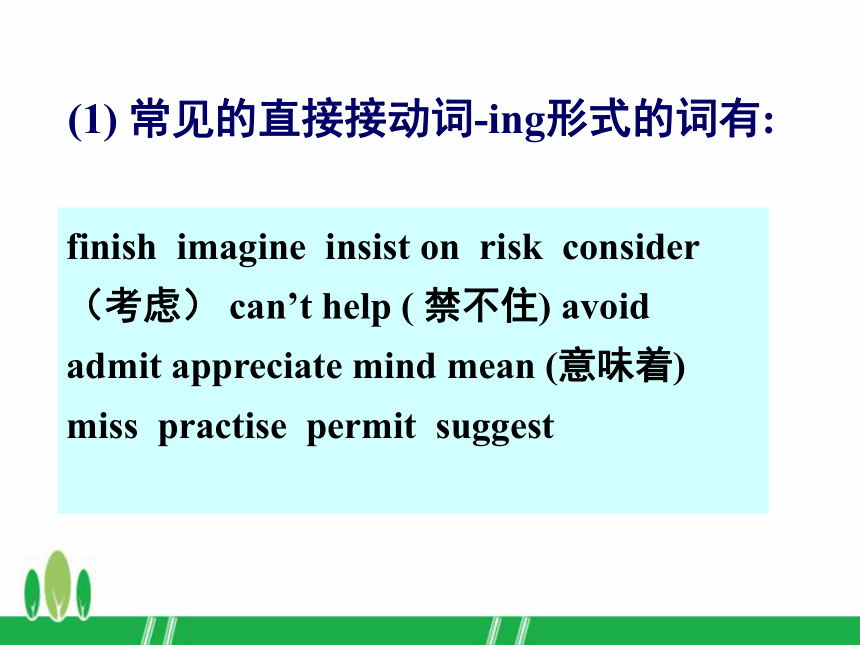 (1) 常见的直接接动词-ing形式的词有:

finish imagine insist on risk consider （考虑） can’t help ( 禁不住) avoid admit appreciate mind mean (意味着) miss practise permit suggest